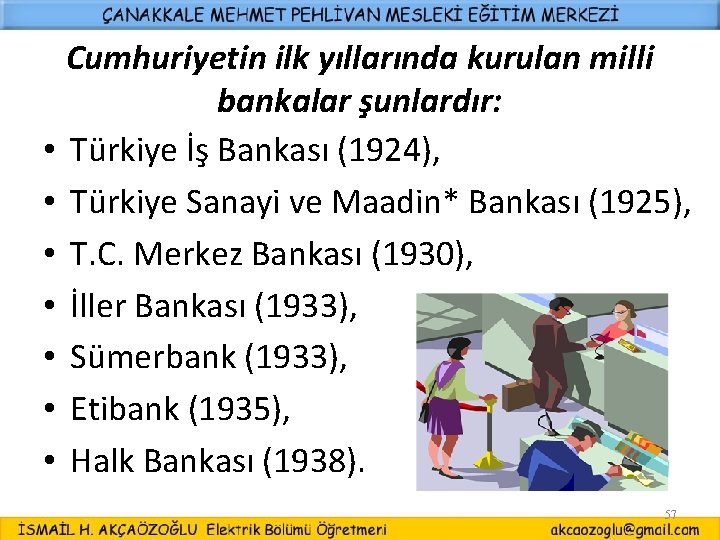 ÇANAKKALE MEHMET PEHLİVAN MESLEKİ EĞİTİM MERKEZİ

Cumhuriyetin ilk yıllarında kurulan milli bankalar şunlardır:

• Türkiye İş Bankası (1924),
• Türkiye Sanayi ve Maadin* Bankası (1925),
• T.C. Merkez Bankası (1930),
• İller Bankası (1933),
• Sümerbank (1933),
• Etibank (1935),
• Halk Bankası (1938).

57

İSMAİL H. AKÇAÖZOĞLU Elektrik Bölümü Öğretmeni akcaozoglu@gmail.com